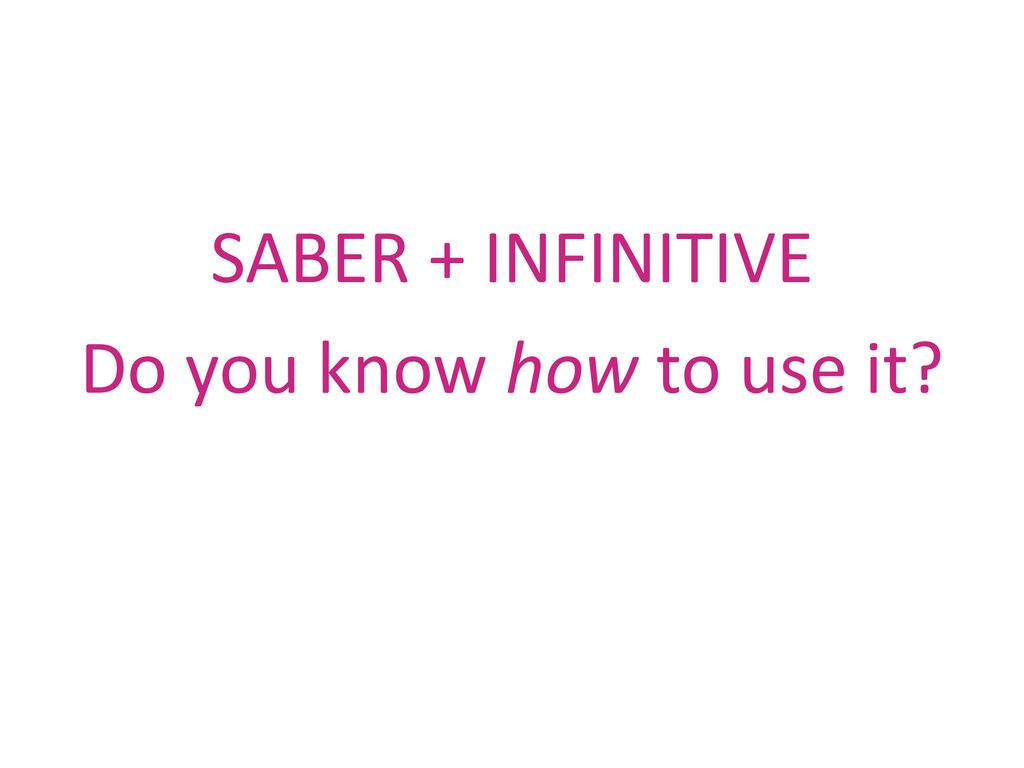 SABER + INFINITIVE

Do you know how to use it?